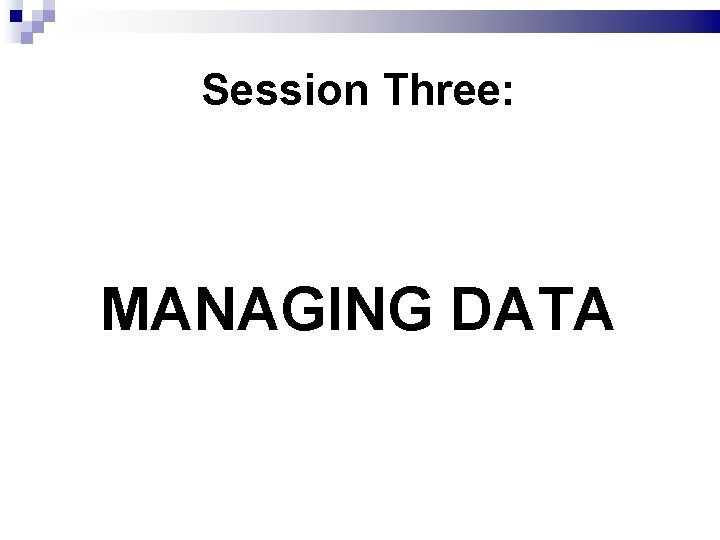 Session Three:

MANAGING DATA